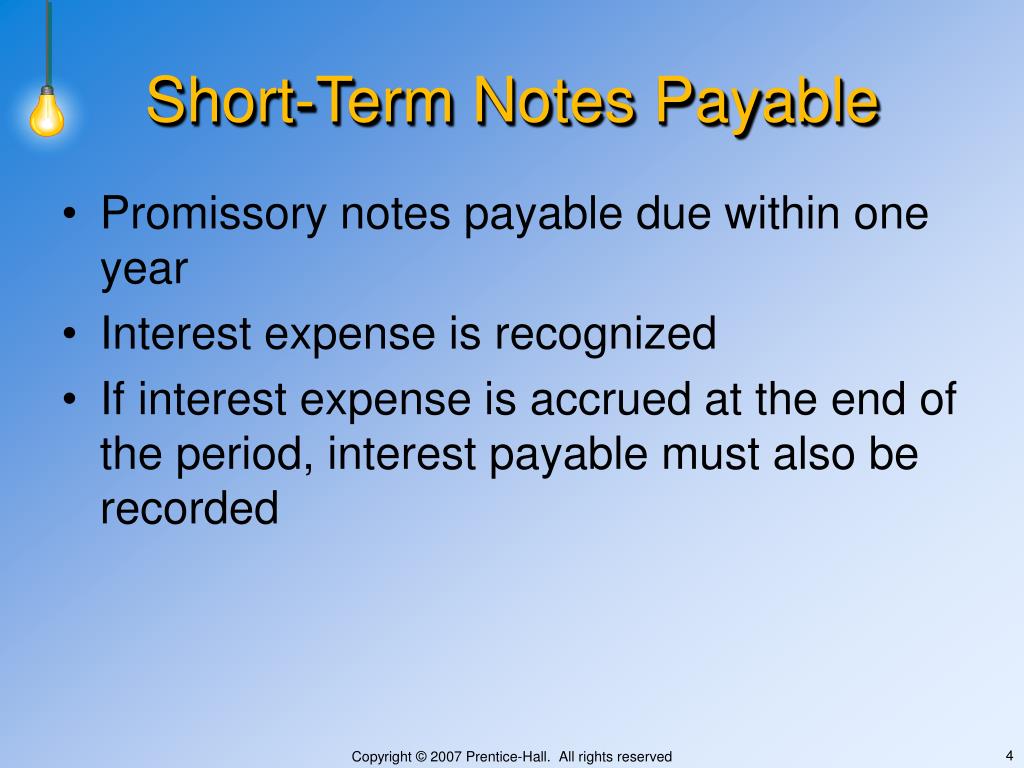 Short-Term Notes Payable

• Promissory notes payable due within one year
• Interest expense is recognized
• If interest expense is accrued at the end of the period, interest payable must also be recorded

Copyright © 2007 Prentice-Hall. All rights reserved

4